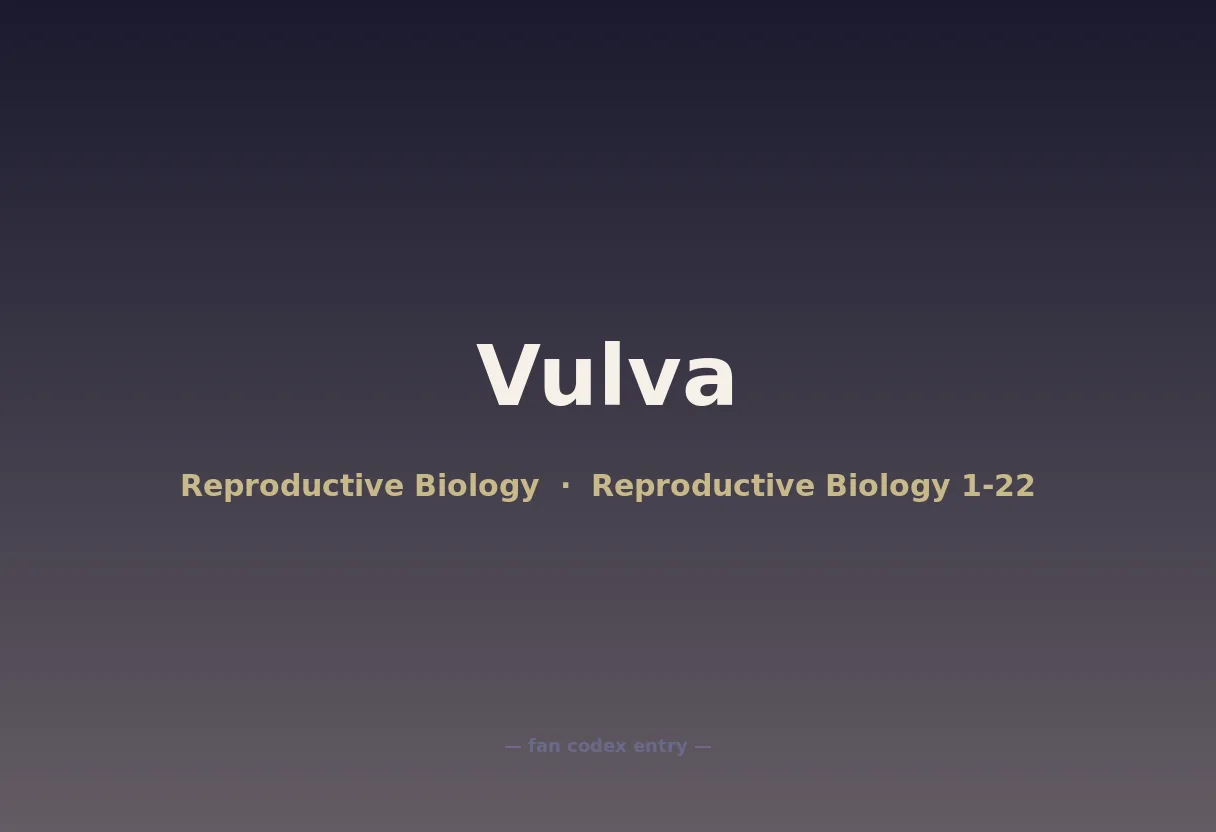 Vulva

Reproductive Biology · Reproductive Biology 1-22

— fan codex entry —